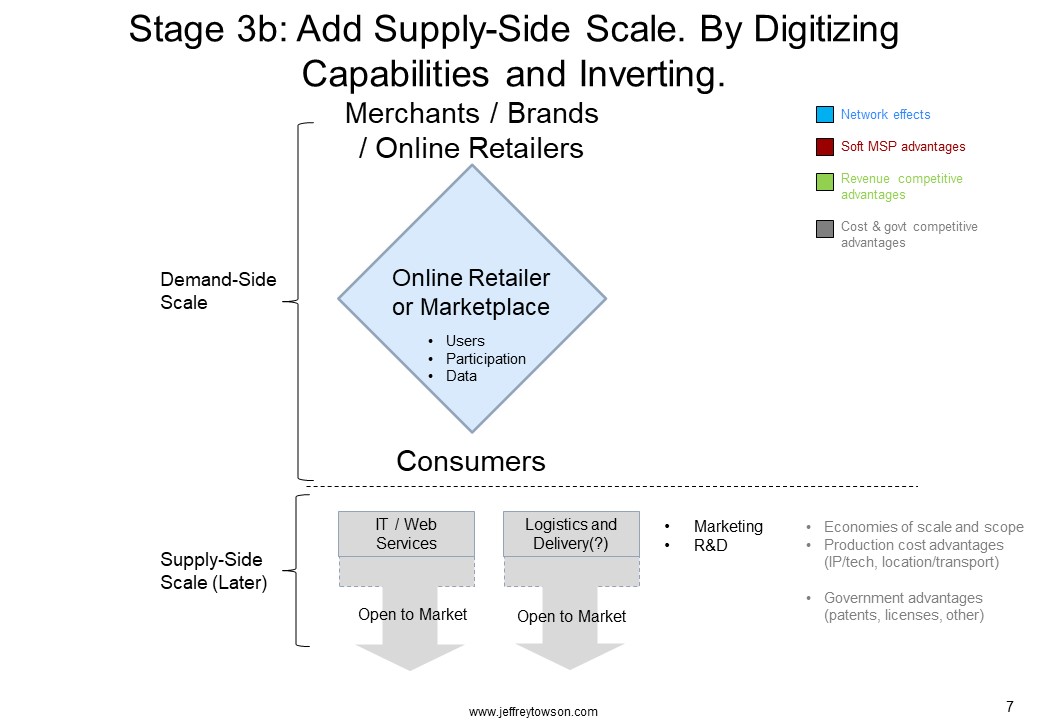 Stage 3b: Add Supply-Side Scale. By Digitizing Capabilities and Inverting.

Network effects
Soft MSP advantages
Revenue competitive advantages
Cost & govt competitive advantages

Merchants / Brands / Online Retailers

Demand-Side Scale

Online Retailer or Marketplace
• Users
• Participation
• Data

Consumers

Supply-Side Scale (Later)

IT / Web Services

Open to Market

Logistics and Delivery(?)

Open to Market

• Marketing
• R&D

• Economies of scale and scope
• Production cost advantages (IP/tech, location/transport)

• Government advantages (patents, licenses, other)

www.jeffreytowson.com

7